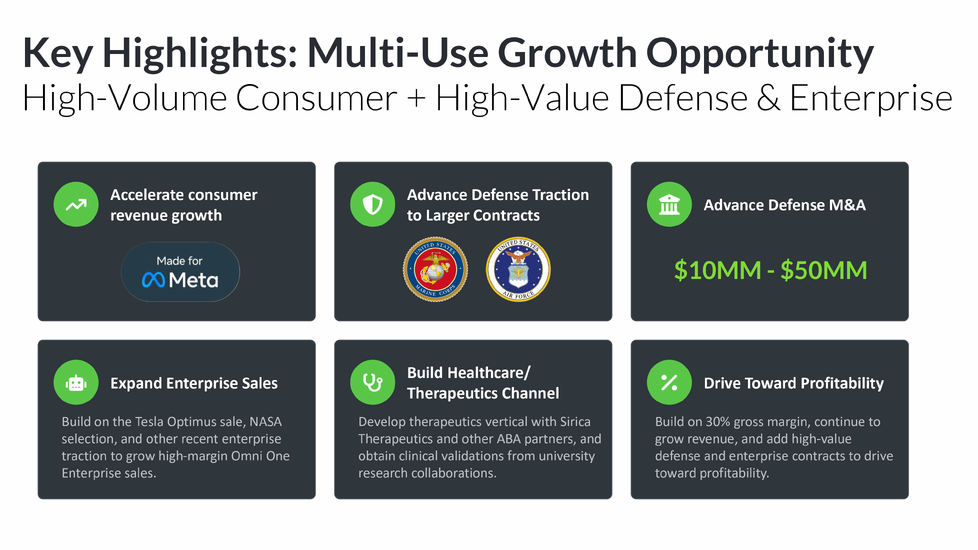 Key Highlights: Multi-Use Growth Opportunity
High-Volume Consumer + High-Value Defense & Enterprise

Accelerate consumer revenue growth

Made for
Meta

Advance Defense Traction to Larger Contracts

UNITED STATES MARINE CORPS

UNITED STATES AIR FORCE

Advance Defense M&A

$10MM - $50MM

Expand Enterprise Sales

Build on the Tesla Optimus sale, NASA selection, and other recent enterprise traction to grow high-margin Omni One Enterprise sales.

Build Healthcare/ Therapeutics Channel

Develop therapeutics vertical with Sirica Therapeutics and other ABA partners, and obtain clinical validations from university research collaborations.

Drive Toward Profitability

Build on 30% gross margin, continue to grow revenue, and add high-value defense and enterprise contracts to drive toward profitability.